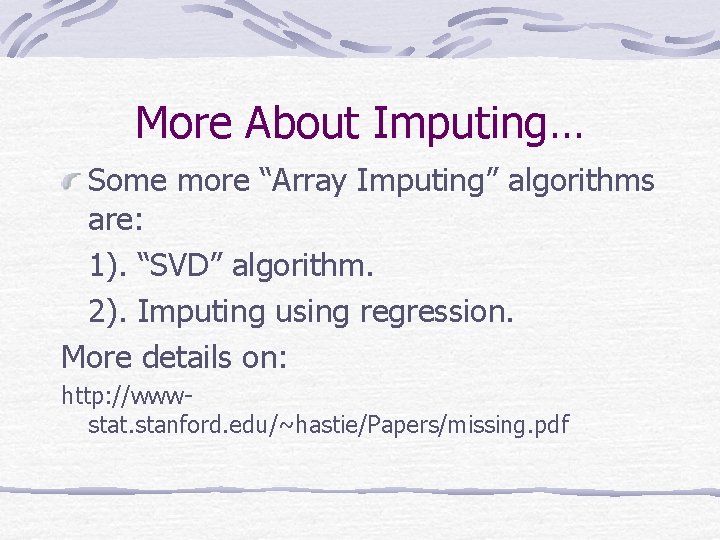 More About Imputing…

Some more “Array Imputing” algorithms are:

1). “SVD” algorithm.

2). Imputing using regression.

More details on:

http://www-stat.stanford.edu/~hastie/Papers/missing.pdf